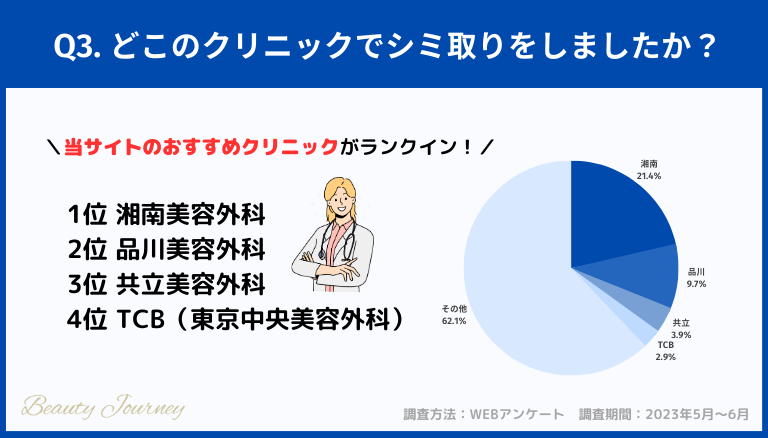 Q3. どこのクリニックでシミ取りをしましたか？

＼当サイトのおすすめクリニックがランクイン！／

1位 湘南美容外科
2位 品川美容外科
3位 共立美容外科
4位 TCB（東京中央美容外科）

湘南
21.4%

品川
9.7%

共立
3.9%

TCB
2.9%

その他
62.1%

Beauty Journey

調査方法：WEBアンケート　調査期間：2023年5月〜6月